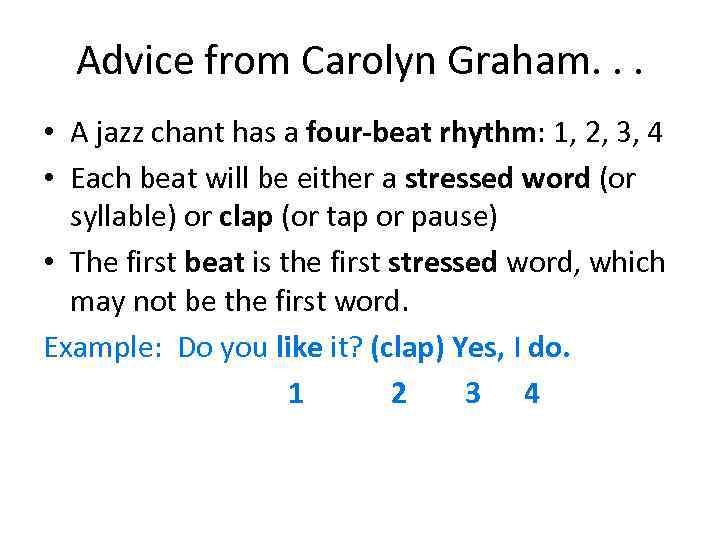 Advice from Carolyn Graham. . .

• A jazz chant has a four-beat rhythm: 1, 2, 3, 4
• Each beat will be either a stressed word (or syllable) or clap (or tap or pause)
• The first beat is the first stressed word, which may not be the first word.

Example: Do you like it? (clap) Yes, I do.
1 2 3 4